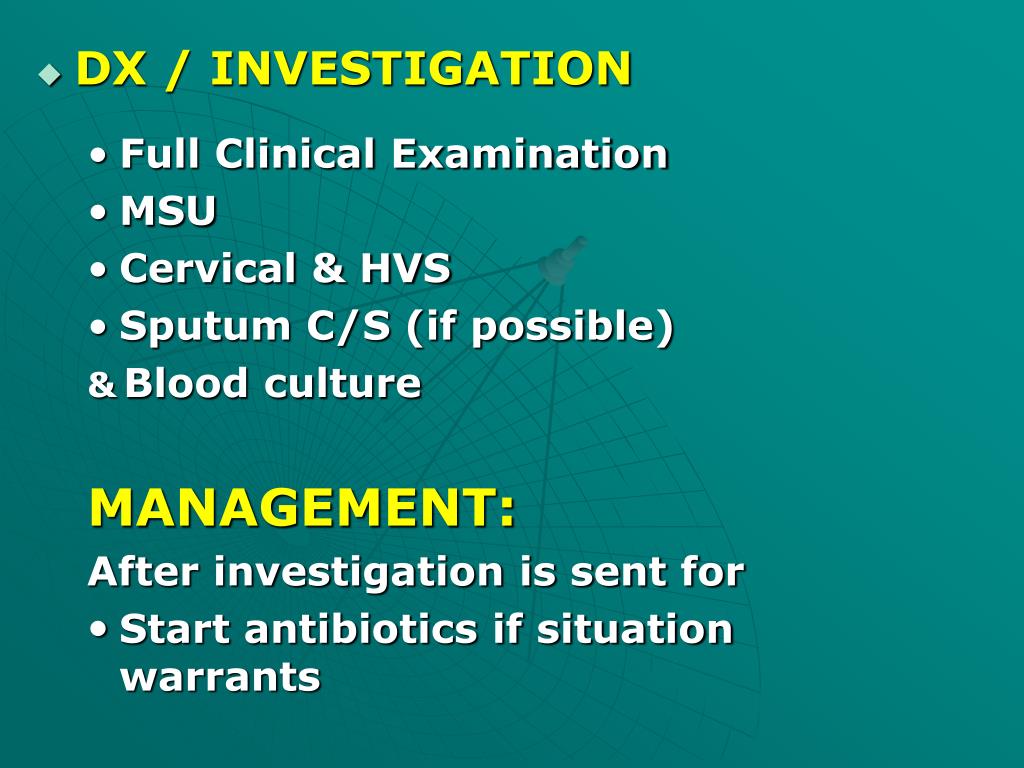 DX / INVESTIGATION

• Full Clinical Examination
• MSU
• Cervical & HVS
• Sputum C/S (if possible)
& Blood culture

MANAGEMENT:
After investigation is sent for
• Start antibiotics if situation warrants